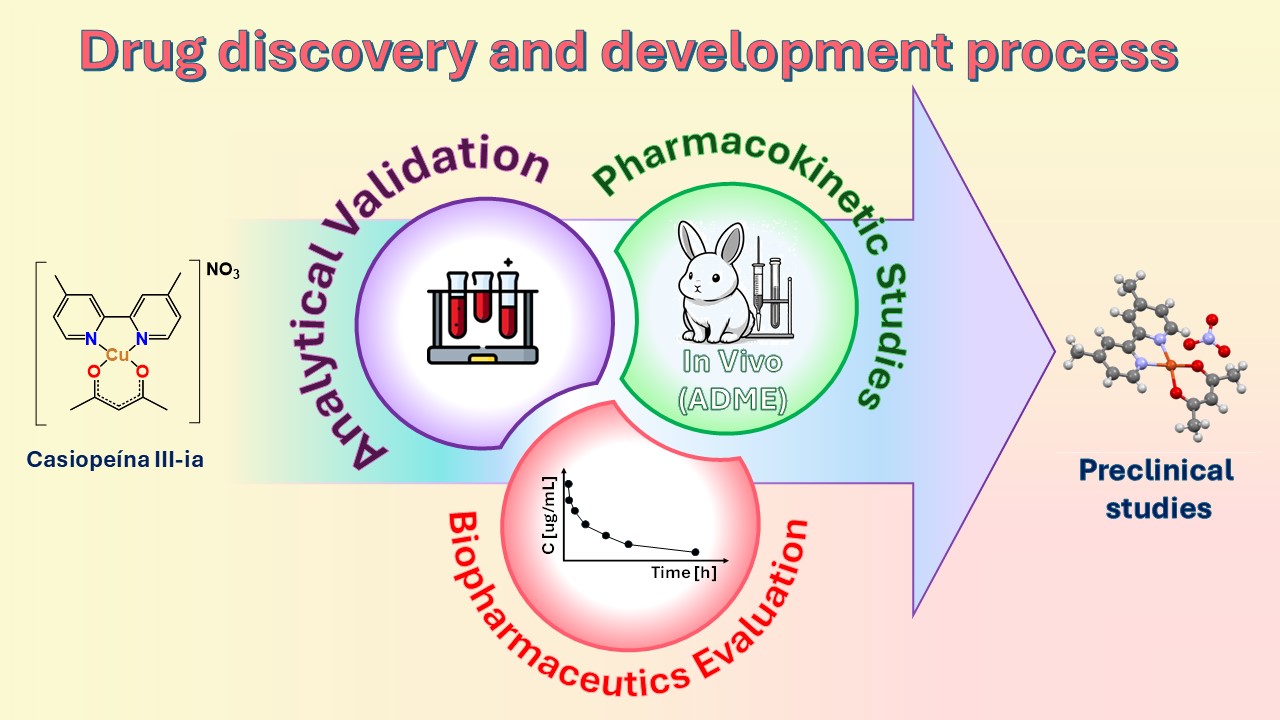 Drug discovery and development process

$NO_3$
N
N
Cu
O
O
Casiopeína III-ia

Analytical Validation

Pharmacokinetic Studies
In Vivo (ADME)

C [ug/mL]
Time [h]
Biopharmaceutics Evaluation

Preclinical studies